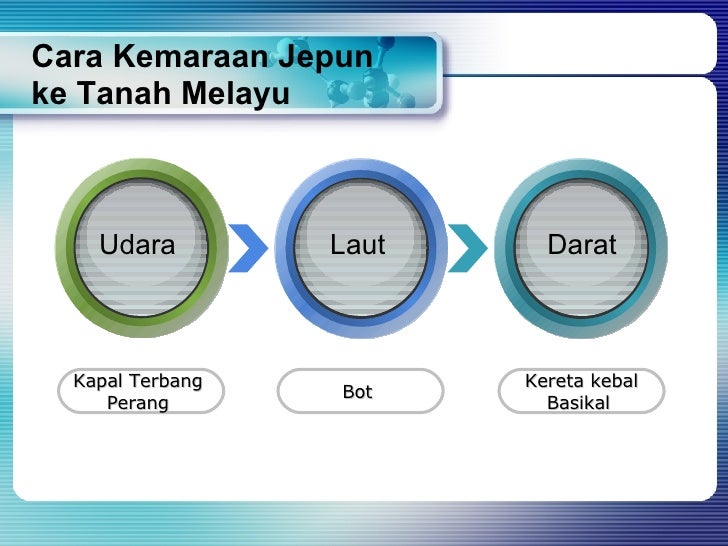 Cara Kemaraan Jepun ke Tanah Melayu

Udara

Laut

Darat

Kapal Terbang Perang

Bot

Kereta kebal Basikal